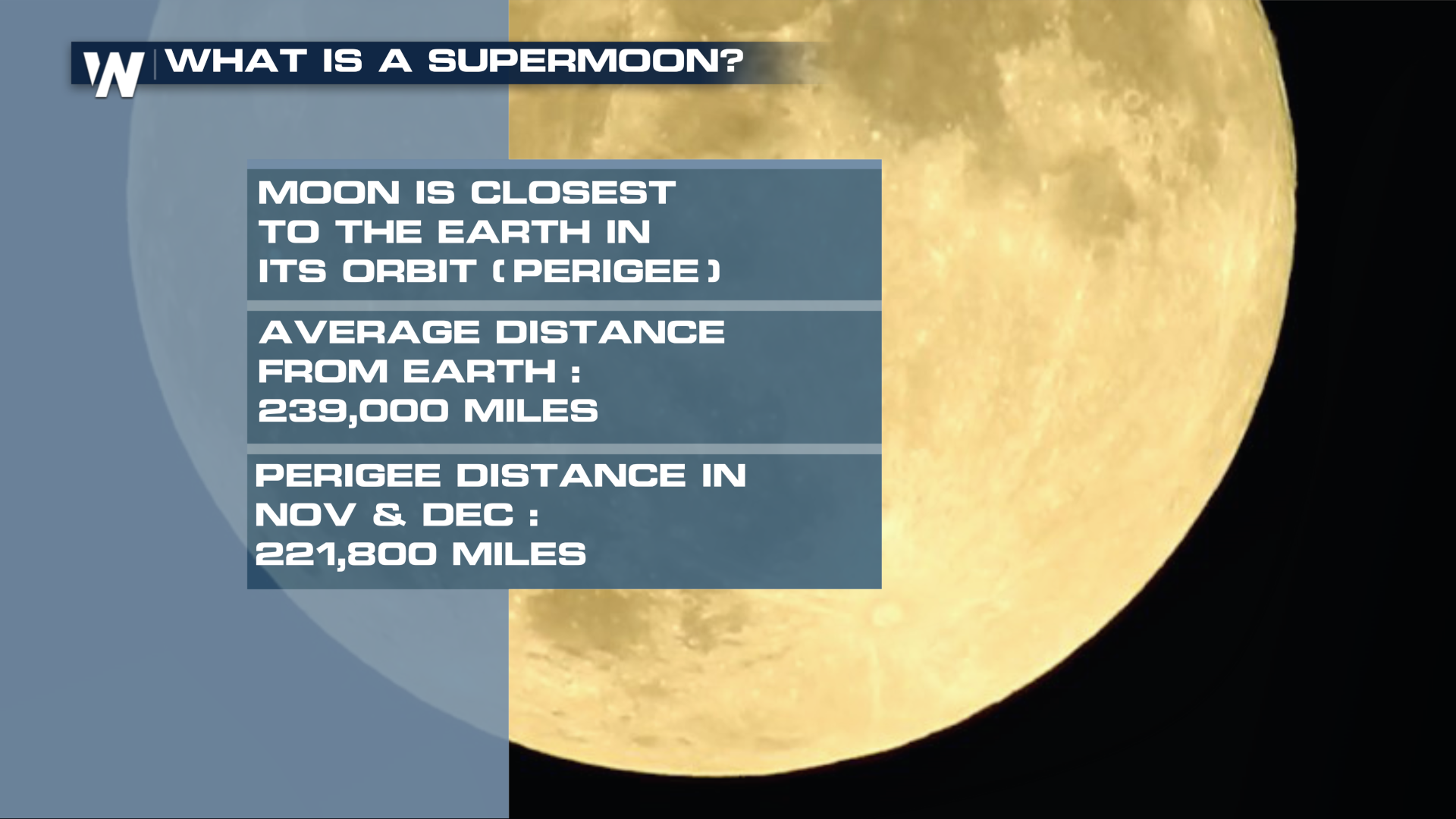 W

WHAT IS A SUPERMOON?

MOON IS CLOSEST TO THE EARTH IN ITS ORBIT (PERIGEE)

AVERAGE DISTANCE FROM EARTH : 239,000 MILES

PERIGEE DISTANCE IN NOV & DEC : 221,800 MILES